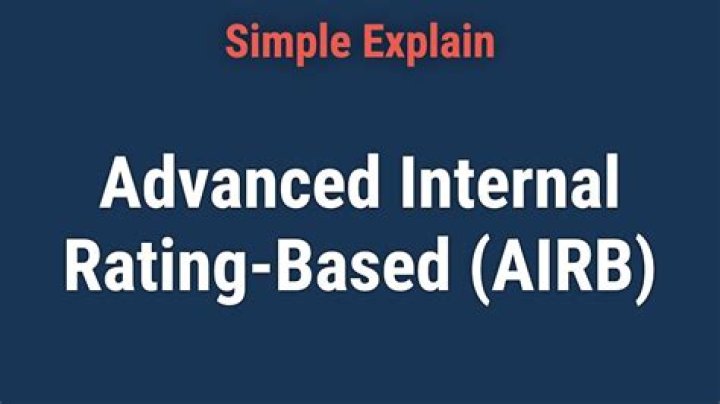 Simple Explain

Advanced Internal Rating-Based (AIRB)